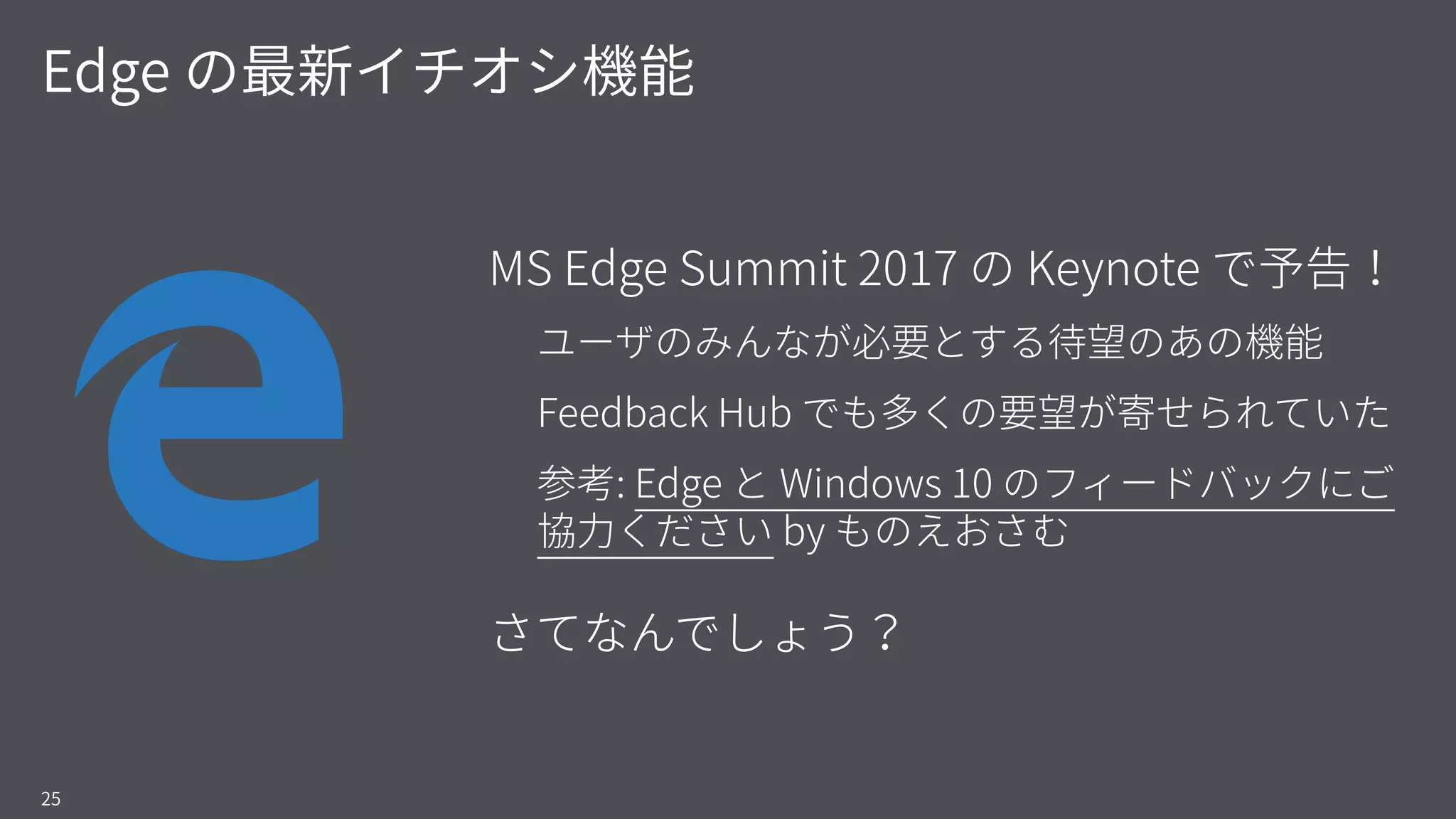 Edge の最新イチオシ機能

MS Edge Summit 2017 の Keynote で予告！

ユーザのみんなが必要とする待望のあの機能

Feedback Hub でも多くの要望が寄せられていた

参考: Edge と Windows 10 のフィードバックにご協力ください by ものえおさむ

さてなんでしょう？

25